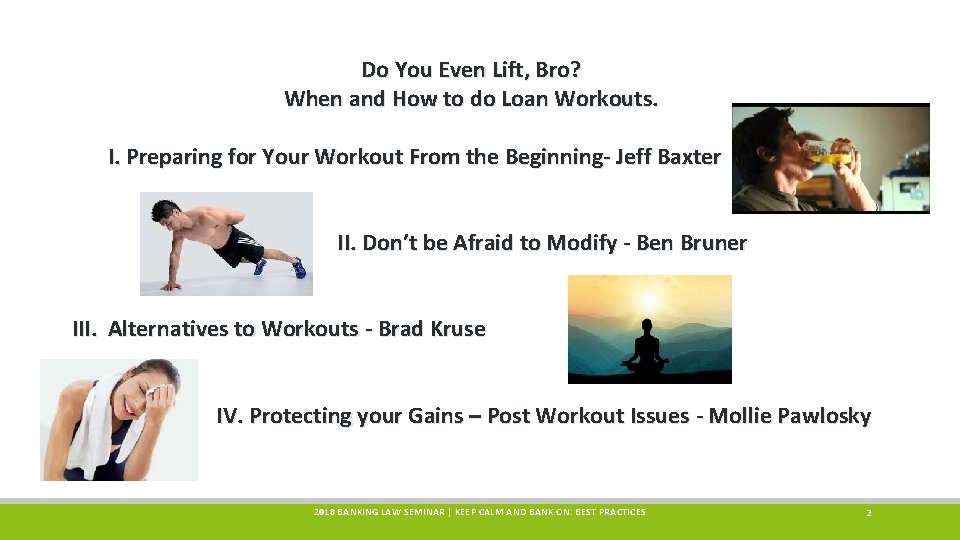 Do You Even Lift, Bro?
When and How to do Loan Workouts.

I. Preparing for Your Workout From the Beginning- Jeff Baxter

II. Don't be Afraid to Modify - Ben Bruner

III. Alternatives to Workouts - Brad Kruse

IV. Protecting your Gains – Post Workout Issues - Mollie Pawlosky

2018 BANKING LAW SEMINAR | KEEP CALM AND BANK ON: BEST PRACTICES

2